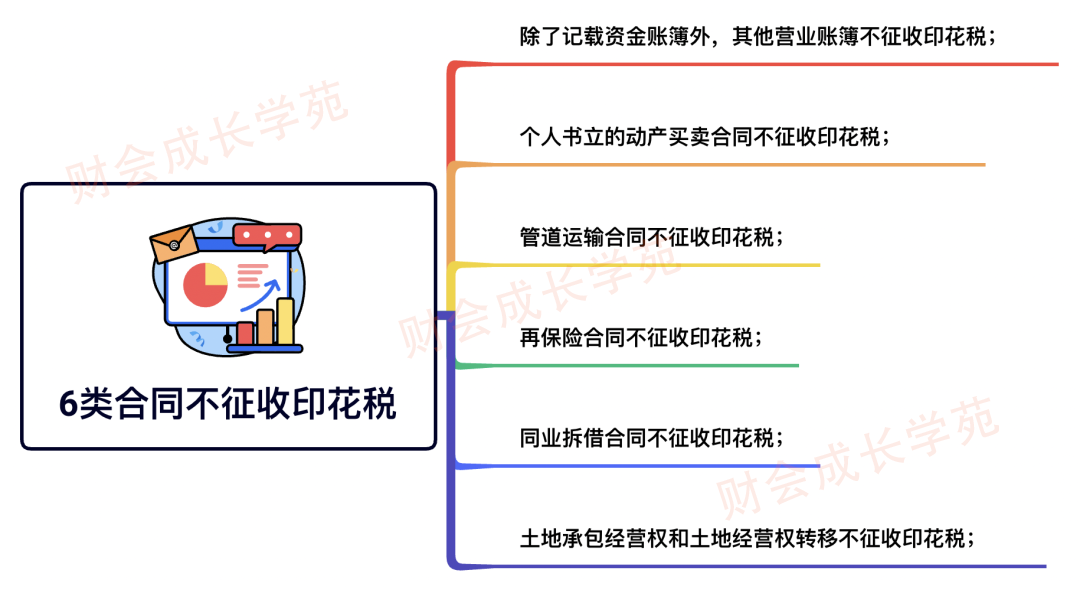 6类合同不征收印花税

除了记载资金账簿外，其他营业账簿不征收印花税；

个人书立的动产买卖合同不征收印花税；

管道运输合同不征收印花税；

再保险合同不征收印花税；

同业拆借合同不征收印花税；

土地承包经营权和土地经营权转移不征收印花税；

财会成长学苑
财会成长学苑
财会成长学苑